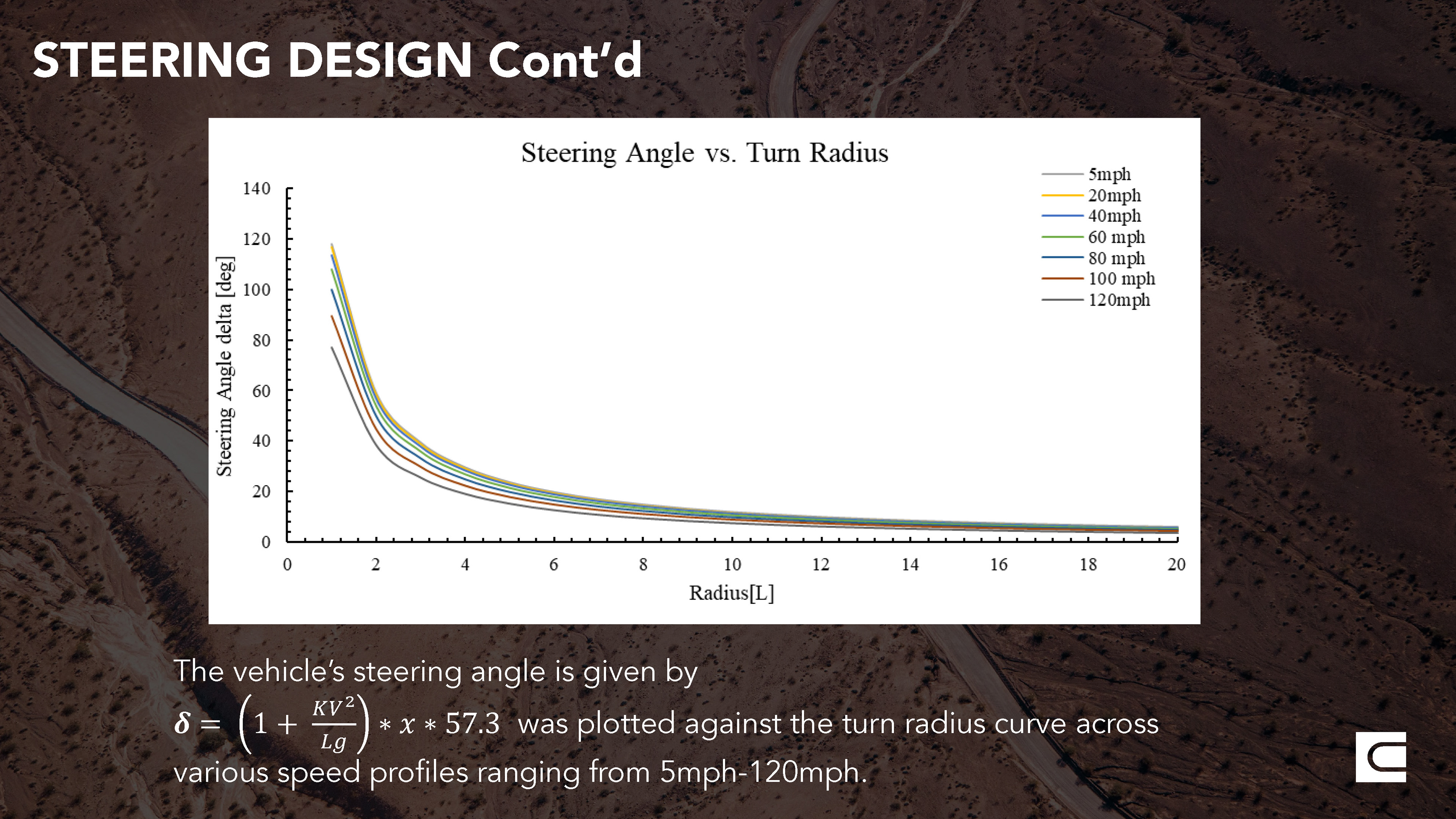 STEERING DESIGN Cont'd

Steering Angle vs. Turn Radius

5mph
20mph
40mph
60 mph
80 mph
100 mph
120mph

Steering Angle delta [deg]

140
120
100
80
60
40
20
0

0 2 4 6 8 10 12 14 16 18 20

Radius[L]

The vehicle's steering angle is given by $\delta = \left(1 + \frac{KV^2}{Lg}\right) * x * 57.3$ was plotted against the turn radius curve across various speed profiles ranging from 5mph-120mph.